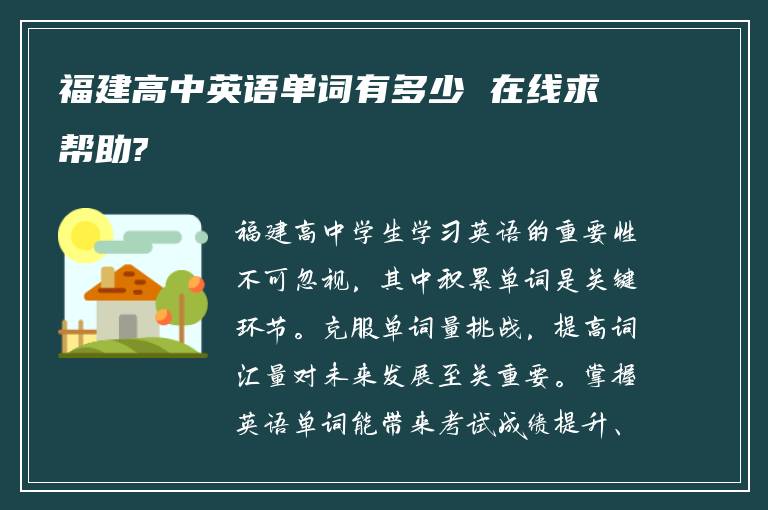 福建高中英语单词有多少 在线求帮助?

福建高中学生学习英语的重要性不可忽视，其中积累单词是关键环节。克服单词量挑战，提高词汇量对未来发展至关重要。掌握英语单词能带来考试成绩提升、